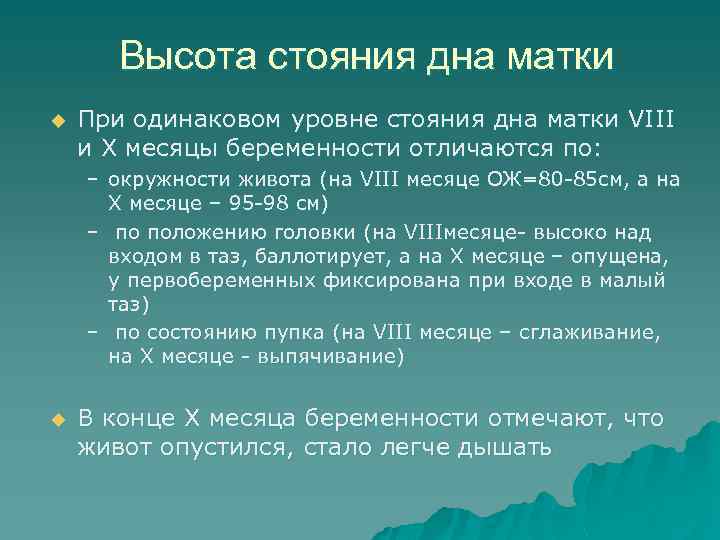 Высота стояния дна матки

При одинаковом уровне стояния дна матки VIII и X месяцы беременности отличаются по:

– окружности живота (на VIII месяце ОЖ=80-85см, а на X месяце – 95-98 см)

– по положению головки (на VIIIмесяце- высоко над входом в таз, баллотирует, а на X месяце – опущена, у первобеременных фиксирована при входе в малый таз)

– по состоянию пупка (на VIII месяце – сглаживание, на X месяце - выпячивание)

В конце X месяца беременности отмечают, что живот опустился, стало легче дышать